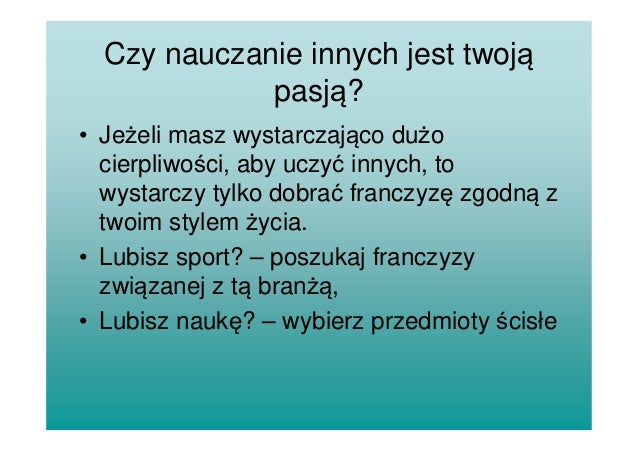 Czy nauczanie innych jest twoją pasją?

• Jeżeli masz wystarczająco dużo cierpliwości, aby uczyć innych, to wystarczy tylko dobrać franczyzę zgodną z twoim stylem życia.
• Lubisz sport? – poszukaj franczyzy związanej z tą branżą,
• Lubisz naukę? – wybierz przedmioty ścisłe